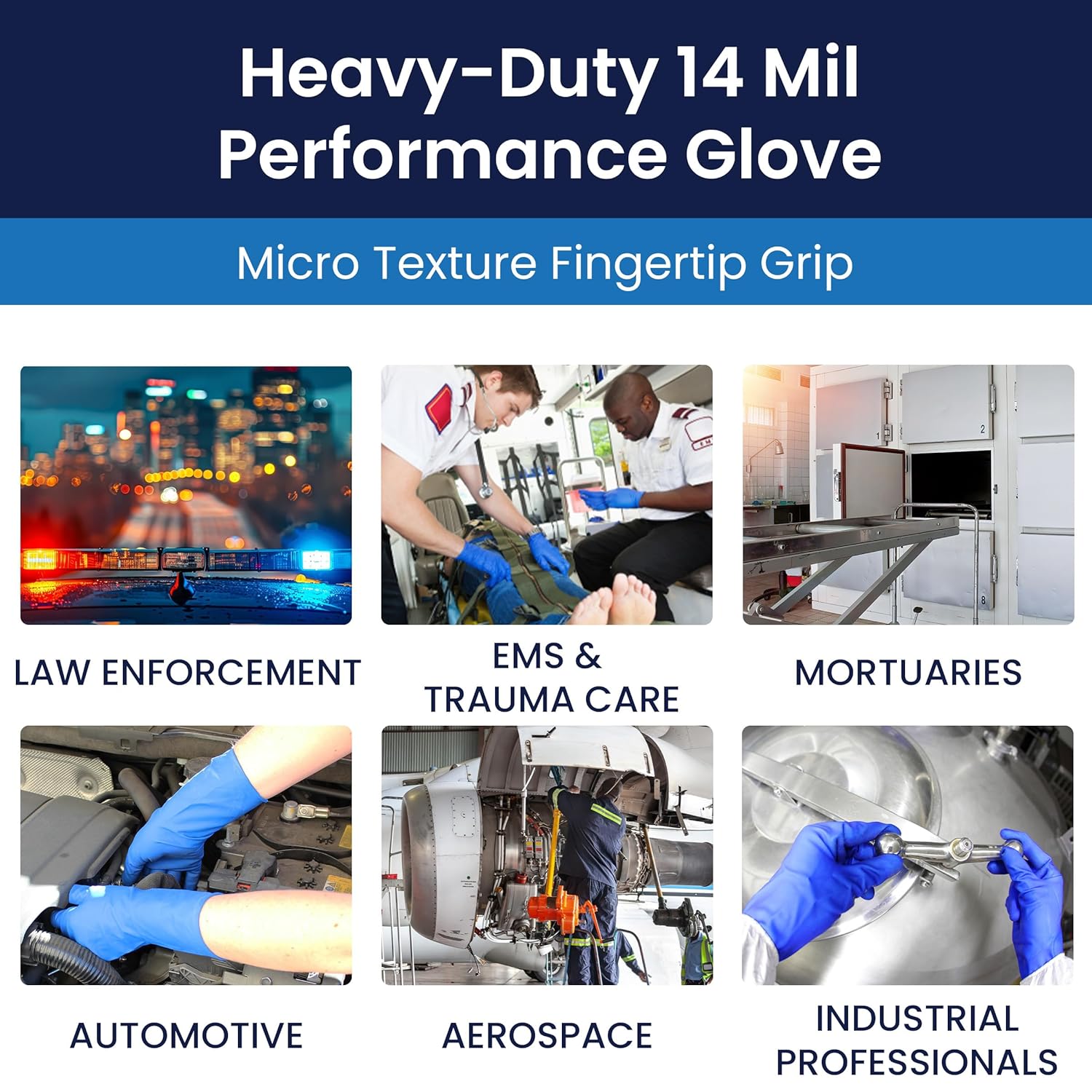 Heavy-Duty 14 Mil Performance Glove

Micro Texture Fingertip Grip

LAW ENFORCEMENT

EMS & TRAUMA CARE

MORTUARIES

AUTOMOTIVE

AEROSPACE

INDUSTRIAL PROFESSIONALS